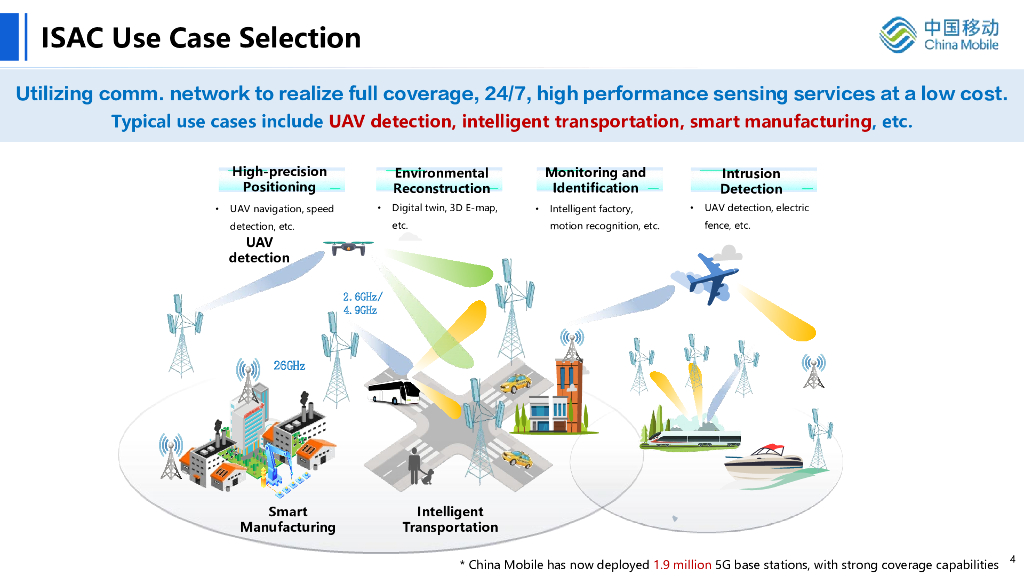 ISAC Use Case Selection

中国移动
China Mobile

Utilizing comm. network to realize full coverage, 24/7, high performance sensing services at a low cost.
Typical use cases include UAV detection, intelligent transportation, smart manufacturing, etc.

High-precision Positioning
• UAV navigation, speed detection, etc.

Environmental Reconstruction
• Digital twin, 3D E-map, etc.

Monitoring and Identification
• Intelligent factory, motion recognition, etc.

Intrusion Detection
• UAV detection, electric fence, etc.

UAV detection

2.6GHz/ 4.9GHz

26GHz

Smart Manufacturing

Intelligent Transportation

* China Mobile has now deployed 1.9 million 5G base stations, with strong coverage capabilities

4